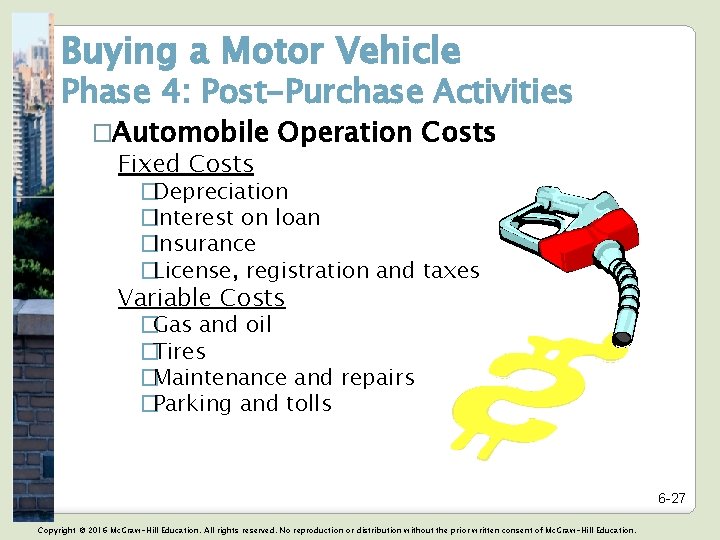 Buying a Motor Vehicle
Phase 4: Post-Purchase Activities

□Automobile Operation Costs

Fixed Costs

□Depreciation
□Interest on loan
□Insurance
□License, registration and taxes

Variable Costs

□Gas and oil
□Tires
□Maintenance and repairs
□Parking and tolls

6-27

Copyright © 2016 McGraw-Hill Education. All rights reserved. No reproduction or distribution without the prior written consent of McGraw-Hill Education.